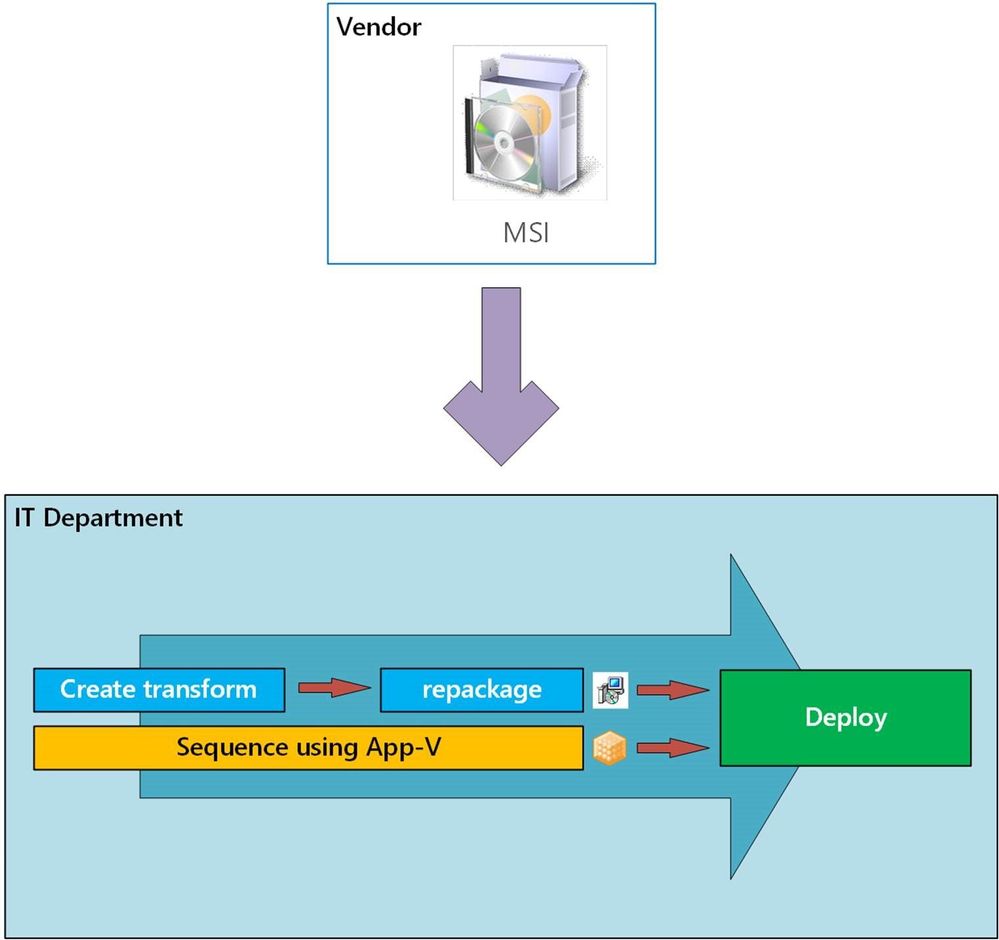 Vendor

MSI

IT Department

Create transform

repackage

Sequence using App-V

Deploy